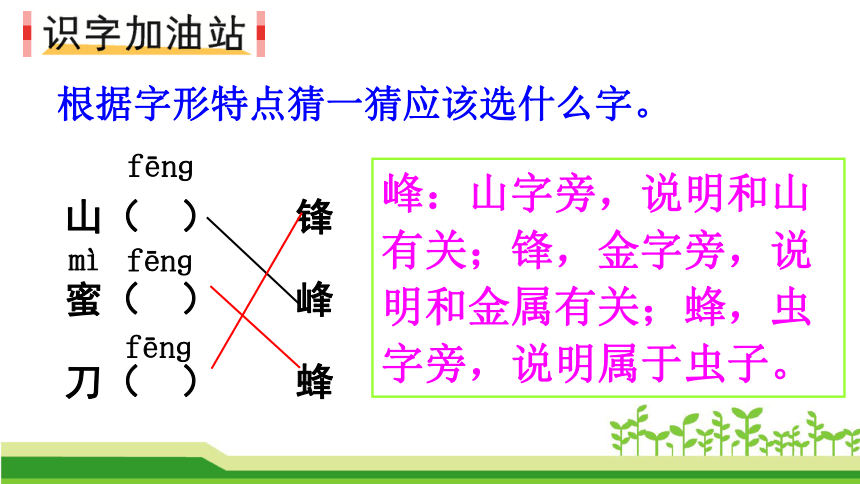 识字加油站

根据字形特点猜一猜应该选什么字。

fēng
山（　）

mì fēng
蜜（　）

fēng
刀（　）

锋

峰

蜂

峰：山字旁，说明和山有关；锋，金字旁，说明和金属有关；蜂，虫字旁，说明属于虫子。